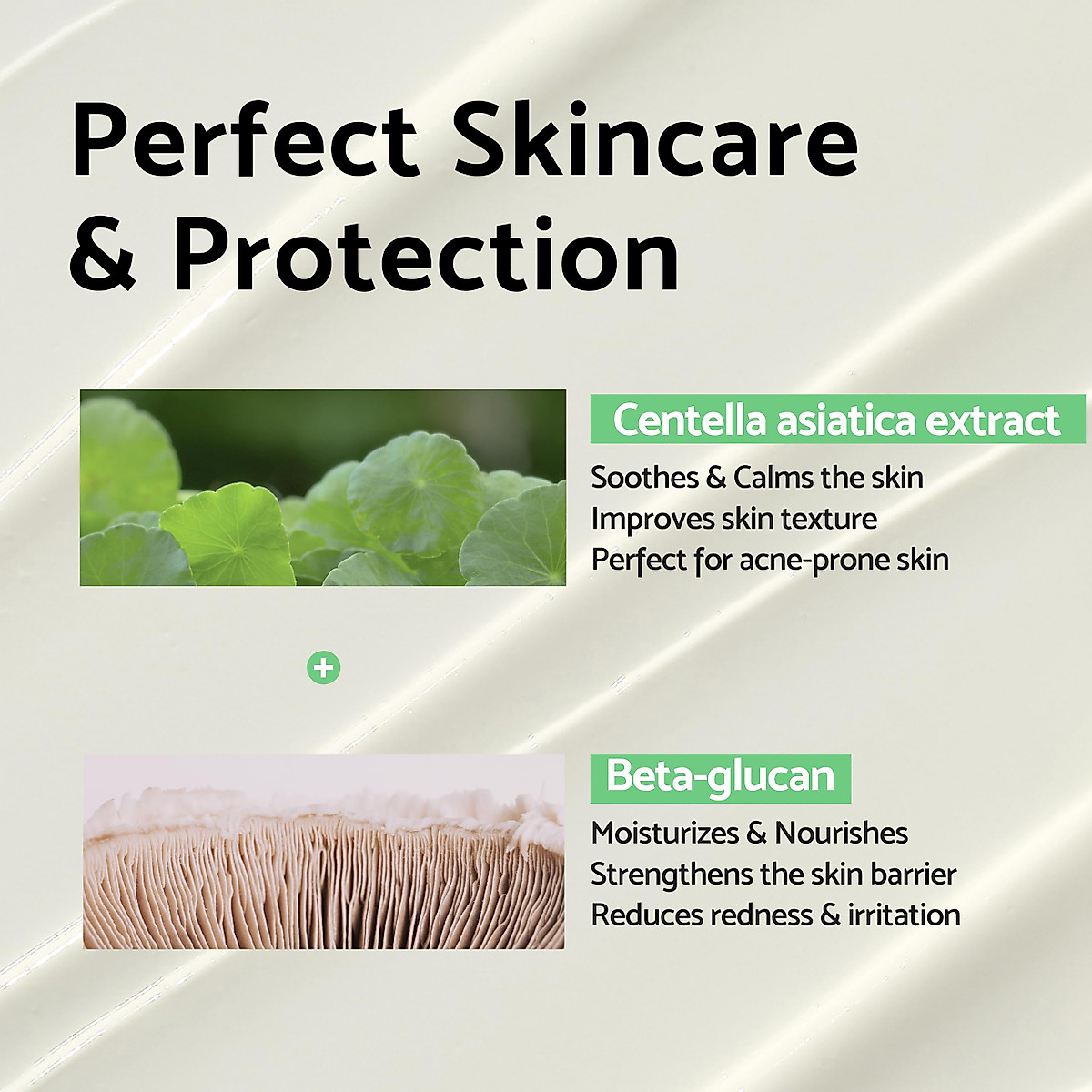 Perfect Skincare
& Protection

Centella asiatica extract

Soothes & Calms the skin
Improves skin texture
Perfect for acne-prone skin

+

Beta-glucan

Moisturizes & Nourishes
Strengthens the skin barrier
Reduces redness & irritation